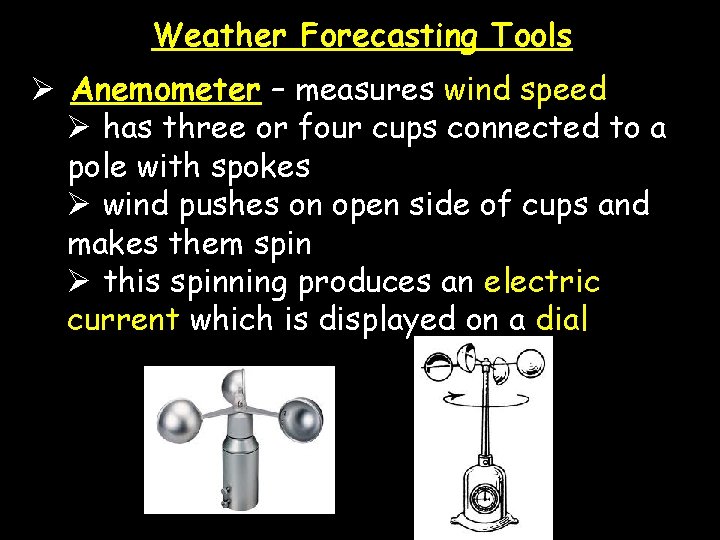 Weather Forecasting Tools

➢ Anemometer – measures wind speed
➢ has three or four cups connected to a pole with spokes
➢ wind pushes on open side of cups and makes them spin
➢ this spinning produces an electric current which is displayed on a dial